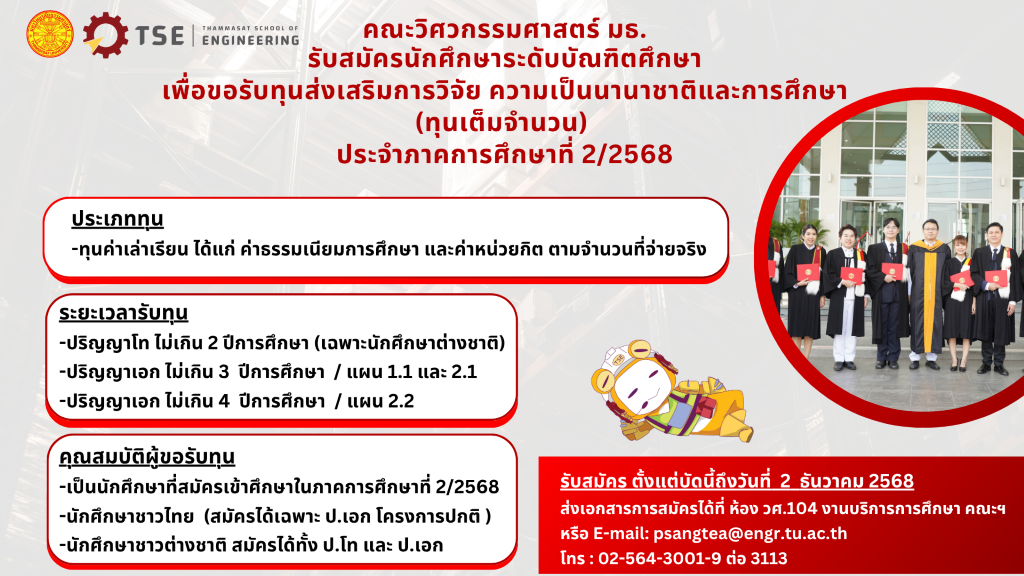 TSE | THAMMASAT SCHOOL OF ENGINEERING

คณะวิศวกรรมศาสตร์ มธ.
รับสมัครนักศึกษาระดับบัณฑิตศึกษา
เพื่อขอรับทุนส่งเสริมการวิจัย ความเป็นนานาชาติและการศึกษา
(ทุนเต็มจำนวน)
ประจำภาคการศึกษาที่ 2/2568

ประเภททุน
-ทุนค่าเล่าเรียน ได้แก่ ค่าธรรมเนียมการศึกษา และค่าหน่วยกิต ตามจำนวนที่จ่ายจริง

ระยะเวลารับทุน
-ปริญญาโท ไม่เกิน 2 ปีการศึกษา (เฉพาะนักศึกษาต่างชาติ)
-ปริญญาเอก ไม่เกิน 3 ปีการศึกษา / แผน 1.1 และ 2.1
-ปริญญาเอก ไม่เกิน 4 ปีการศึกษา / แผน 2.2

คุณสมบัติผู้ขอรับทุน
-เป็นนักศึกษาที่สมัครเข้าศึกษาในภาคการศึกษาที่ 2/2568
-นักศึกษาชาวไทย (สมัครได้เฉพาะ ป.เอก โครงการปกติ )
-นักศึกษาชาวต่างชาติ สมัครได้ทั้ง ป.โท และ ป.เอก

รับสมัคร ตั้งแต่บัดนี้ถึงวันที่ 2 ธันวาคม 2568
ส่งเอกสารการสมัครได้ที่ ห้อง วศ.104 งานบริการการศึกษา คณะฯ
หรือ E-mail: psangtea@engr.tu.ac.th
โทร : 02-564-3001-9 ต่อ 3113